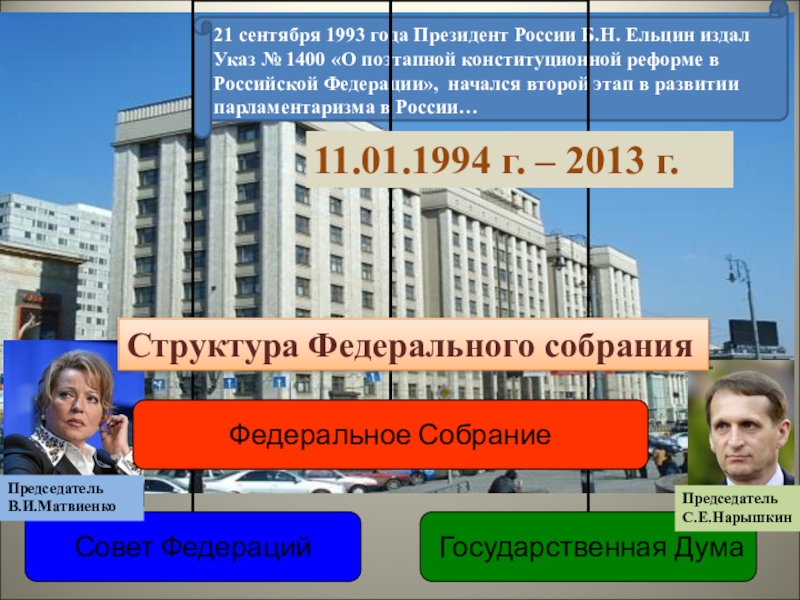 21 сентября 1993 года Президент России Б.Н. Ельцин издал Указ № 1400 «О поэтапной конституционной реформе в Российской Федерации», начался второй этап в развитии парламентаризма в России…

11.01.1994 г. – 2013 г.

Структура Федерального собрания

Федеральное Собрание

Председатель В.И.Матвиенко

Председатель С.Е.Нарышкин

Совет Федераций

Государственная Дума